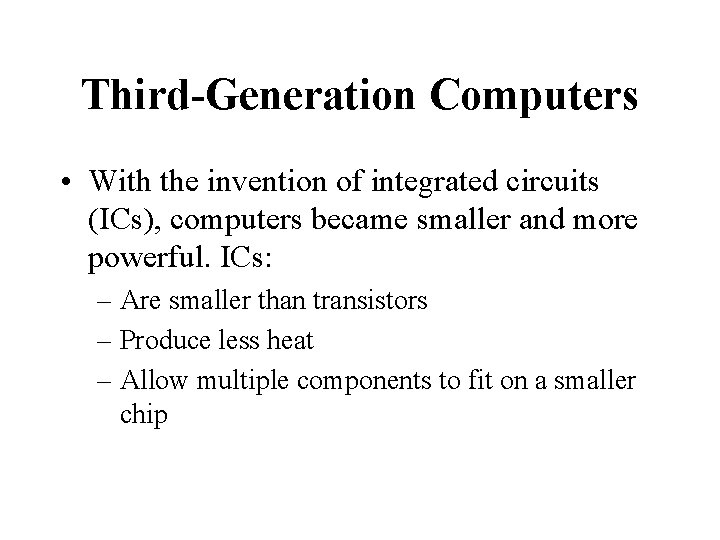 Third-Generation Computers

• With the invention of integrated circuits (ICs), computers became smaller and more powerful. ICs:
– Are smaller than transistors
– Produce less heat
– Allow multiple components to fit on a smaller chip